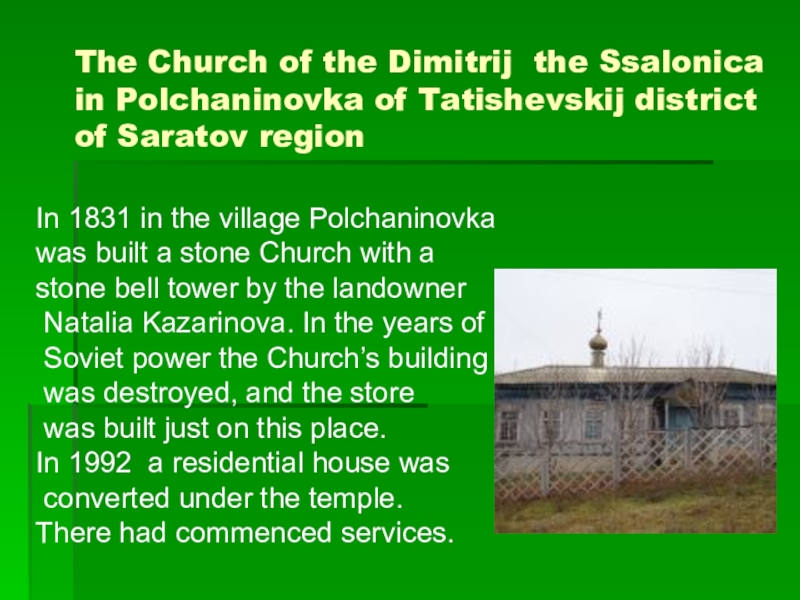 The Church of the Dimitrij the Ssalonica in Polchaninovka of Tatishevskij district of Saratov region

In 1831 in the village Polchaninovka was built a stone Church with a stone bell tower by the landowner Natalia Kazarinova. In the years of Soviet power the Church's building was destroyed, and the store was built just on this place.
In 1992 a residential house was converted under the temple.
There had commenced services.